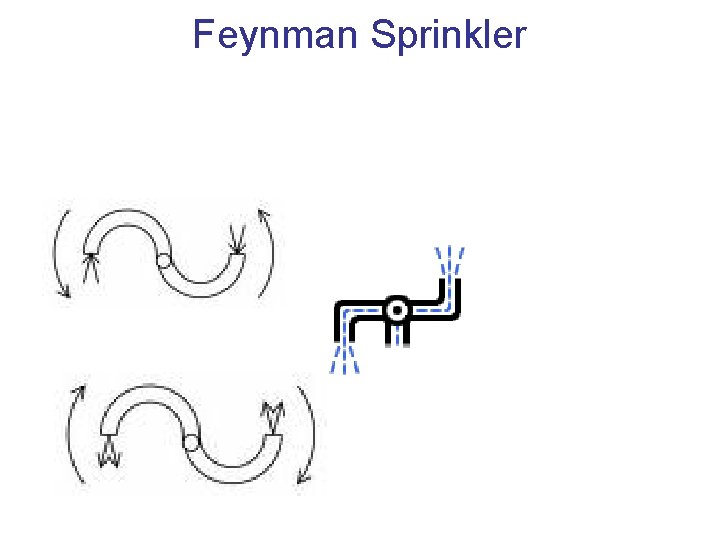 Feynman Sprinkler